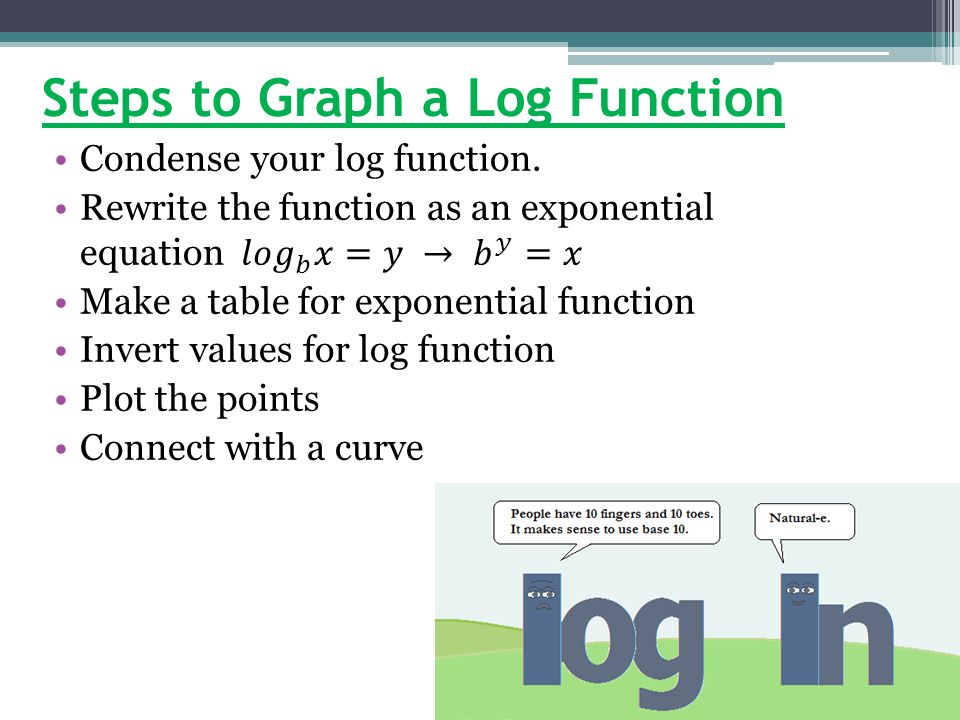 Steps to Graph a Log Function

• Condense your log function.
• Rewrite the function as an exponential equation $log_b x = y \rightarrow b^y = x$
• Make a table for exponential function
• Invert values for log function
• Plot the points
• Connect with a curve

People have 10 fingers and 10 toes. It makes sense to use base 10.

Natural-e.

log ln